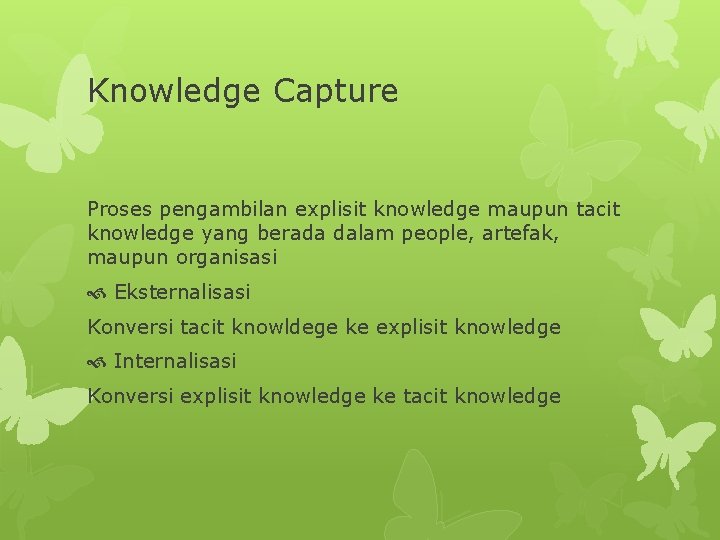 Knowledge Capture

Proses pengambilan explisit knowledge maupun tacit knowledge yang berada dalam people, artefak, maupun organisasi

Eksternalisasi

Konversi tacit knowldege ke explisit knowledge

Internalisasi

Konversi explisit knowledge ke tacit knowledge